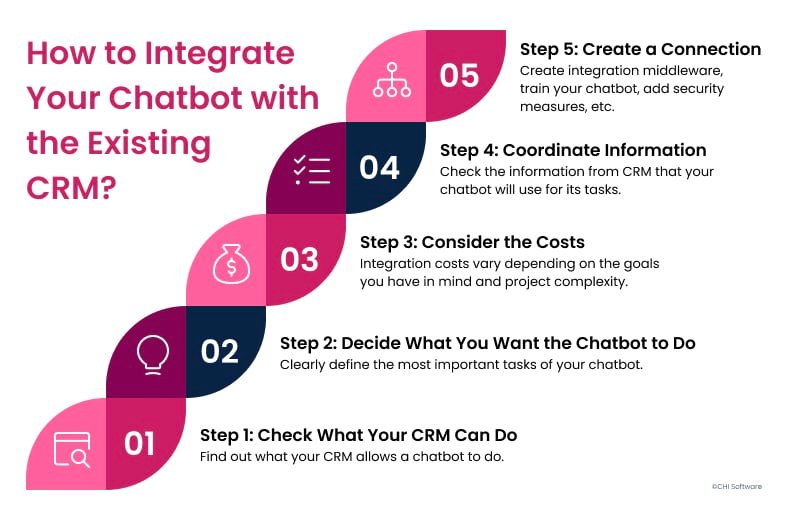 How to Integrate Your Chatbot with the Existing CRM?

05

Step 5: Create a Connection
Create integration middleware, train your chatbot, add security measures, etc.

04

Step 4: Coordinate Information
Check the information from CRM that your chatbot will use for its tasks.

03

Step 3: Consider the Costs
Integration costs vary depending on the goals you have in mind and project complexity.

02

Step 2: Decide What You Want the Chatbot to Do
Clearly define the most important tasks of your chatbot.

01

Step 1: Check What Your CRM Can Do
Find out what your CRM allows a chatbot to do.

©CHI Software